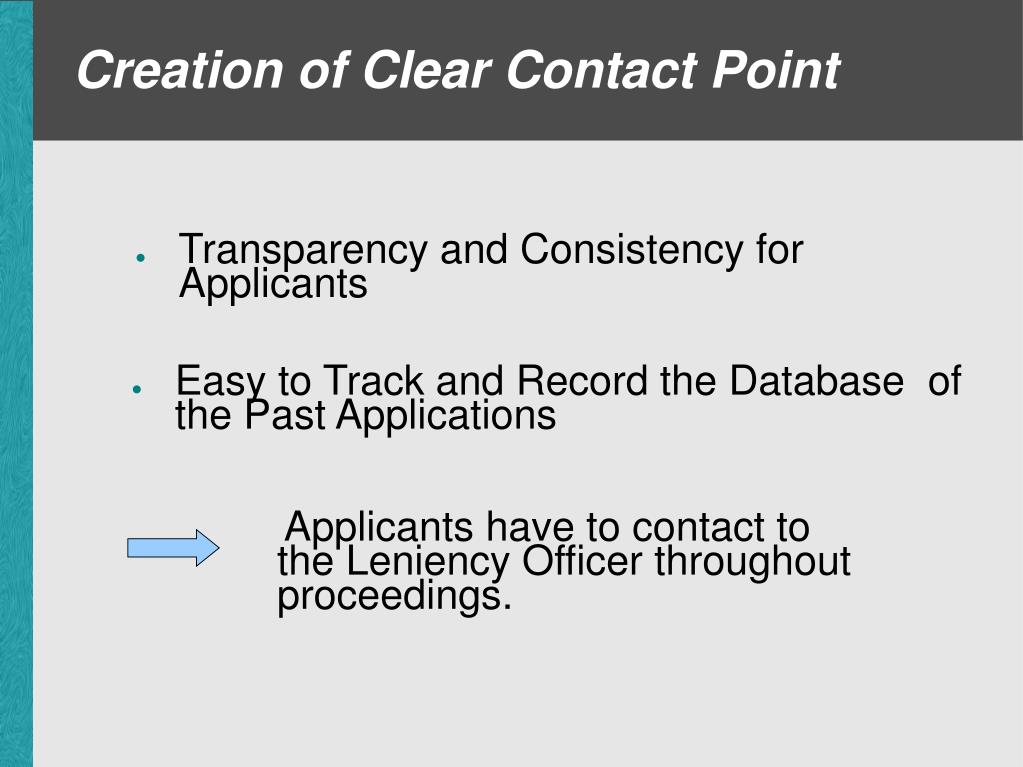 Creation of Clear Contact Point

● Transparency and Consistency for Applicants

● Easy to Track and Record the Database of the Past Applications

Applicants have to contact to the Leniency Officer throughout proceedings.